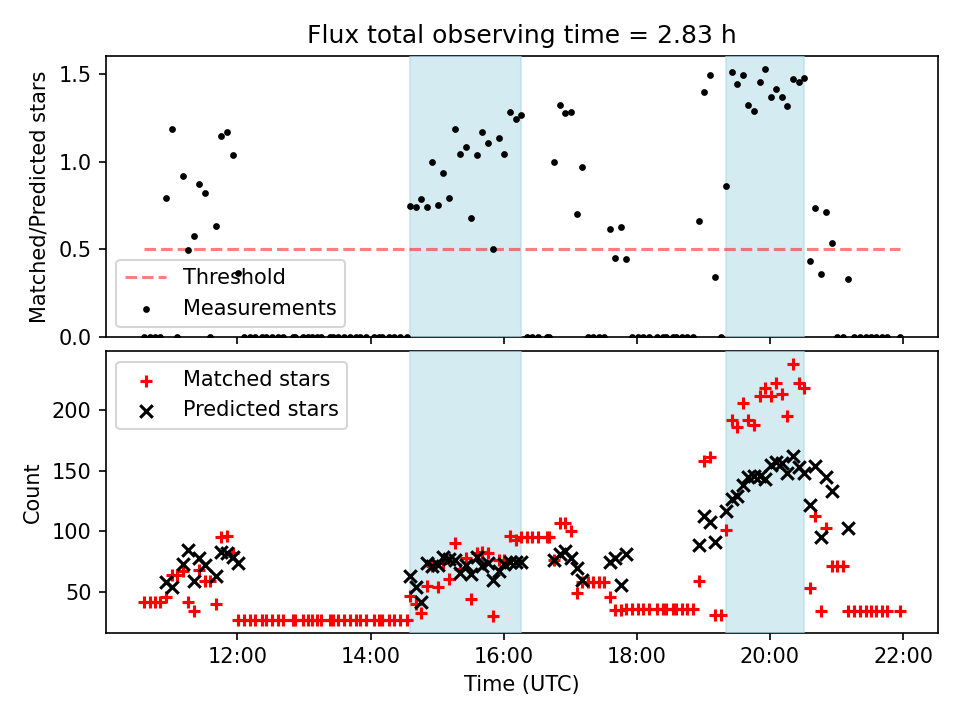 Flux total observing time = 2.83 h

Matched/Predicted stars

1.5
1.0
0.5
0.0

Threshold
Measurements

Matched stars
Predicted stars

Count

200
150
100
50

12:00
14:00
16:00
18:00
20:00
22:00

Time (UTC)